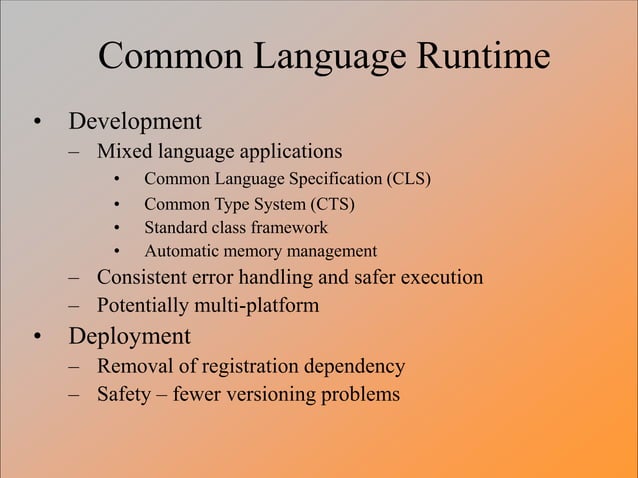 Common Language Runtime

• Development
– Mixed language applications
• Common Language Specification (CLS)
• Common Type System (CTS)
• Standard class framework
• Automatic memory management
– Consistent error handling and safer execution
– Potentially multi-platform
• Deployment
– Removal of registration dependency
– Safety – fewer versioning problems